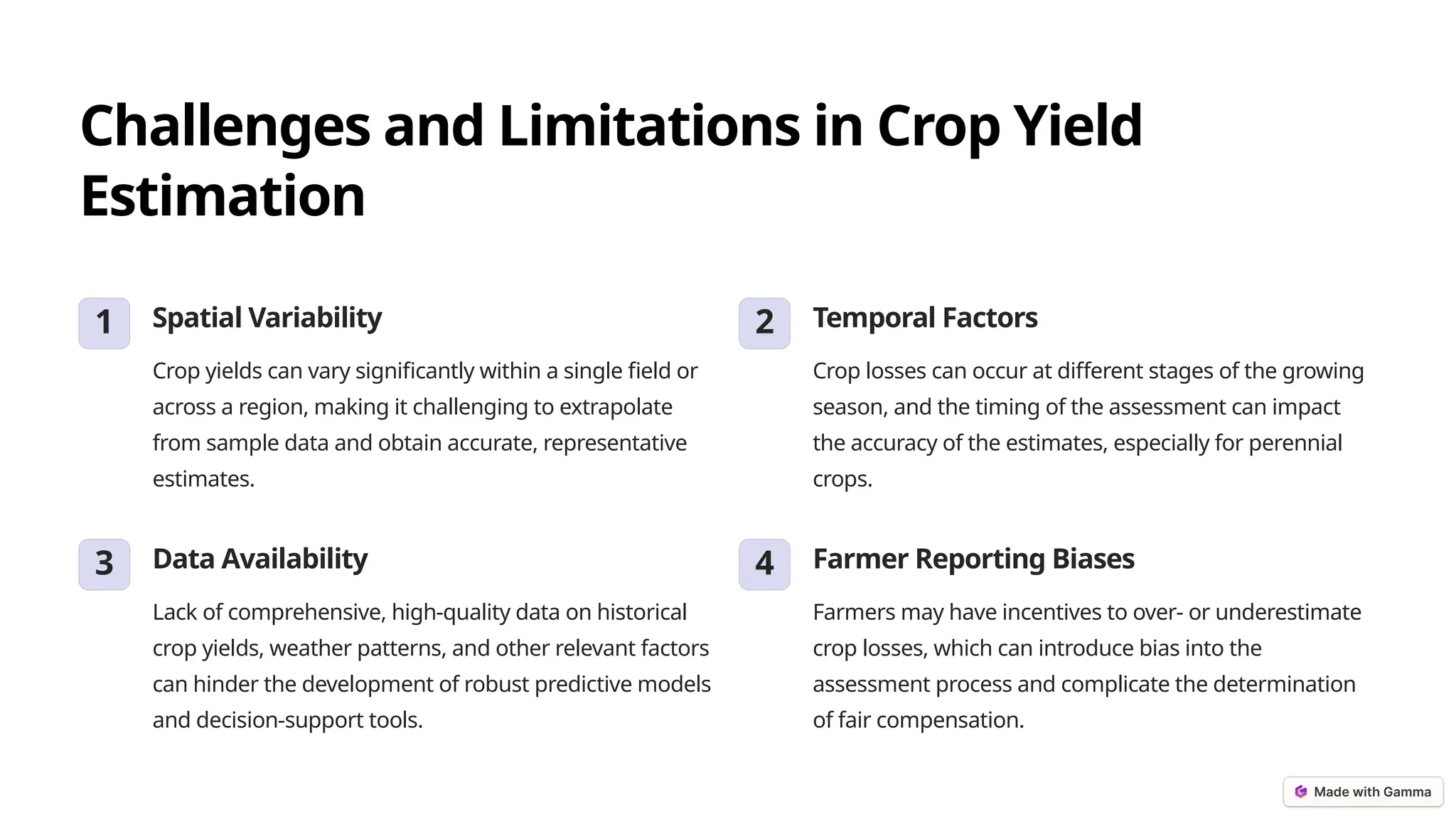 Challenges and Limitations in Crop Yield Estimation

1

Spatial Variability

Crop yields can vary significantly within a single field or across a region, making it challenging to extrapolate from sample data and obtain accurate, representative estimates.

2

Temporal Factors

Crop losses can occur at different stages of the growing season, and the timing of the assessment can impact the accuracy of the estimates, especially for perennial crops.

3

Data Availability

Lack of comprehensive, high-quality data on historical crop yields, weather patterns, and other relevant factors can hinder the development of robust predictive models and decision-support tools.

4

Farmer Reporting Biases

Farmers may have incentives to over- or underestimate crop losses, which can introduce bias into the assessment process and complicate the determination of fair compensation.

Made with Gamma